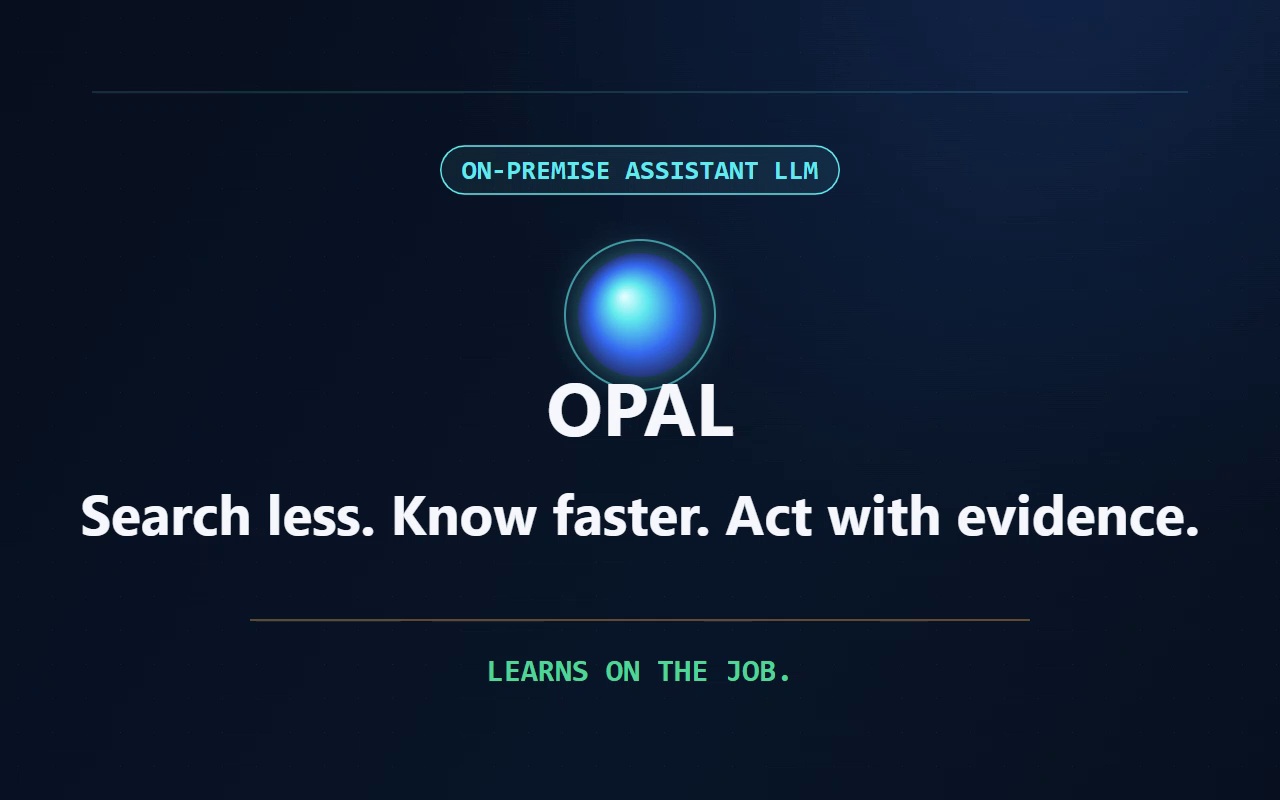 ON-PREMISE ASSISTANT LLM

OPAL

Search less. Know faster. Act with evidence.

LEARNS ON THE JOB.